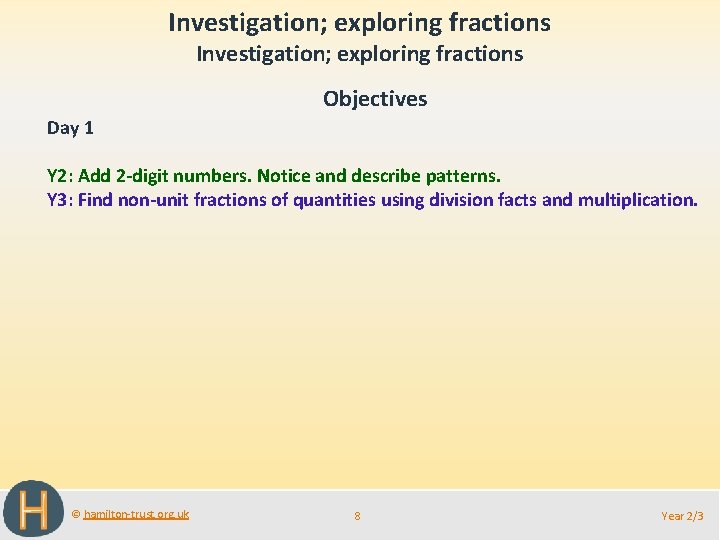 Investigation; exploring fractions
Investigation; exploring fractions

Objectives

Day 1

Y2: Add 2-digit numbers. Notice and describe patterns.
Y3: Find non-unit fractions of quantities using division facts and multiplication.

H

© hamilton-trust.org.uk

8

Year 2/3